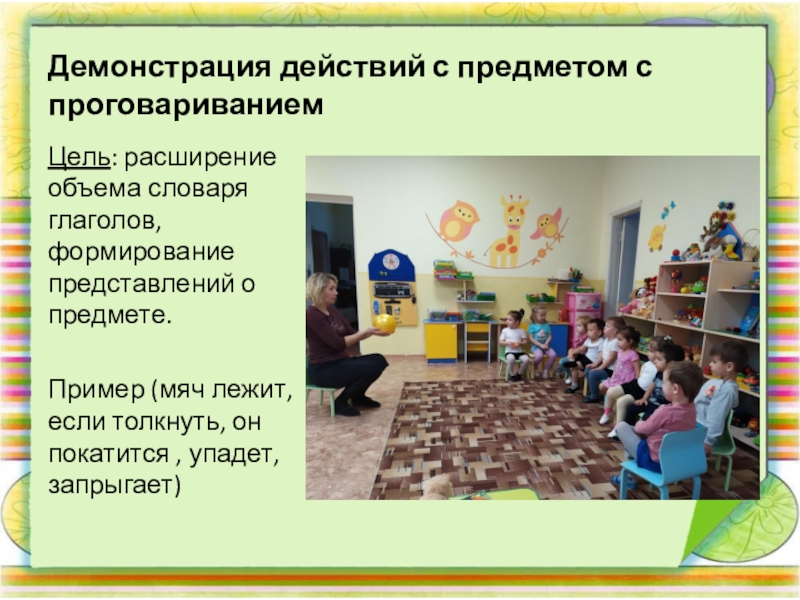 Демонстрация действий с предметом с проговариванием

Цель: расширение объема словаря глаголов, формирование представлений о предмете.

Пример (мяч лежит, если толкнуть, он покатится , упадет, запрыгает)